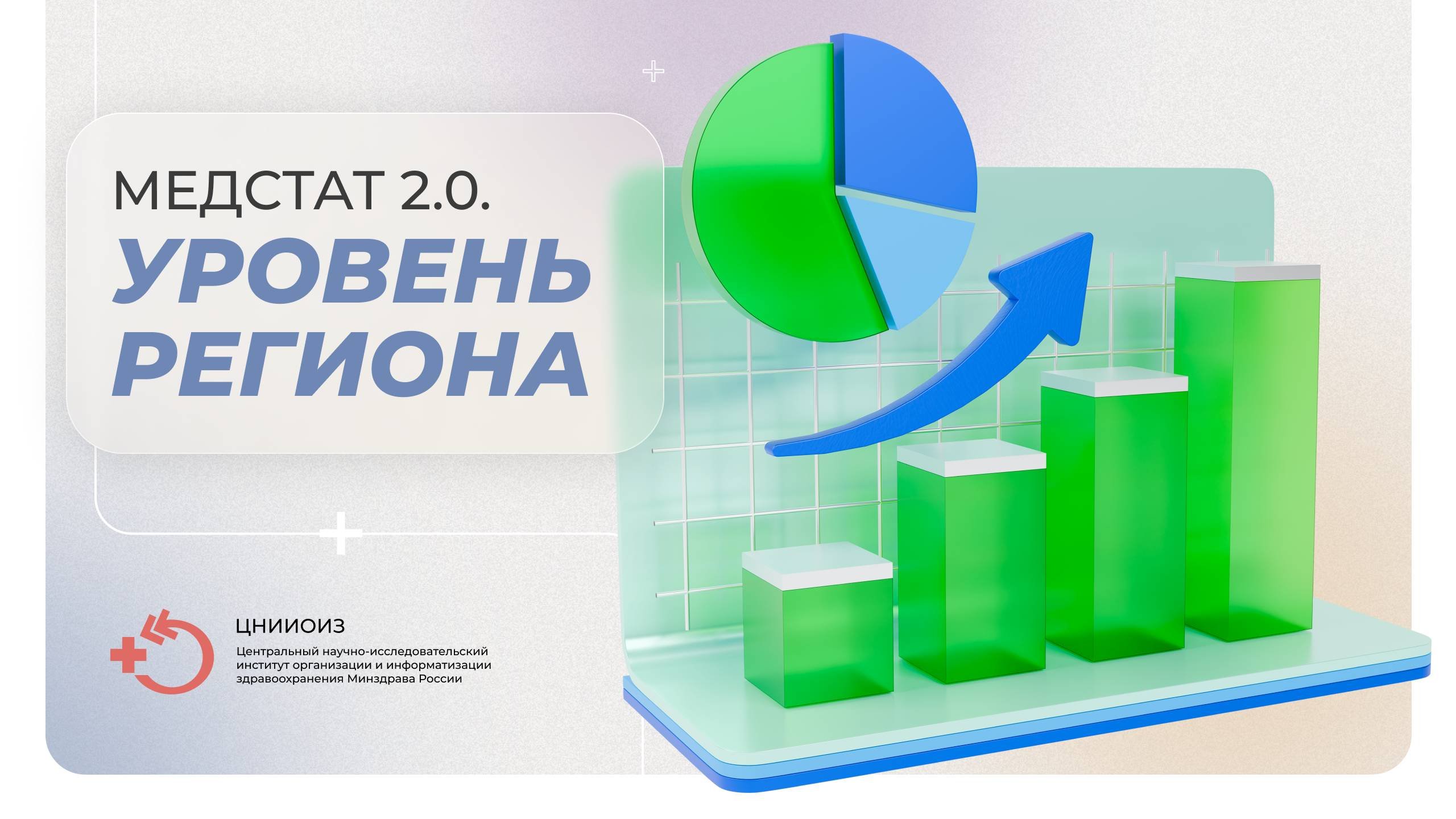 МЕДСТАТ 2.0.
УРОВЕНЬ РЕГИОНА

ЦНИИОИЗ
Центральный научно-исследовательский институт организации и информатизации здравоохранения Минздрава России